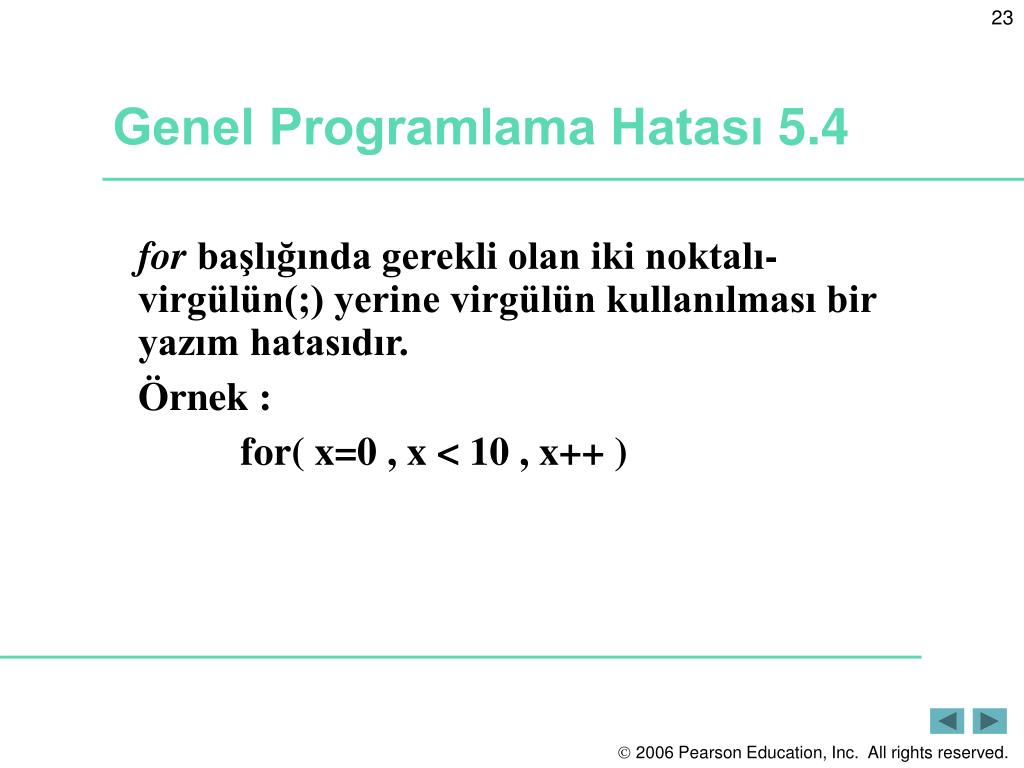 23

Genel Programlama Hatası 5.4

for başlığında gerekli olan iki noktalı-virgülün(;) yerine virgülün kullanılması bir yazım hatasıdır.

Örnek :

for( x=0 , x < 10 , x++ )

© 2006 Pearson Education, Inc. All rights reserved.